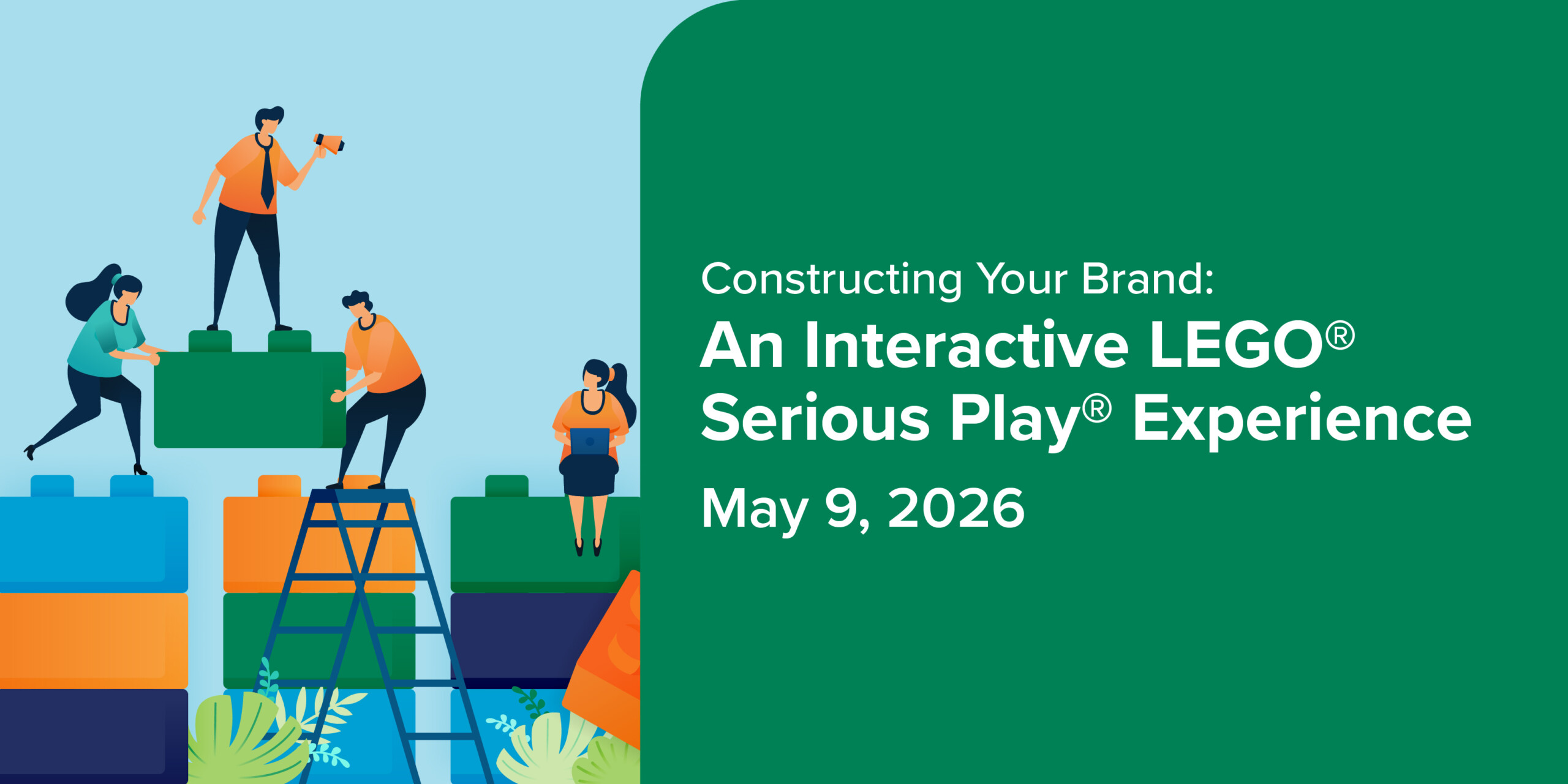 Constructing Your Brand:

An Interactive LEGO® Serious Play® Experience

May 9, 2026